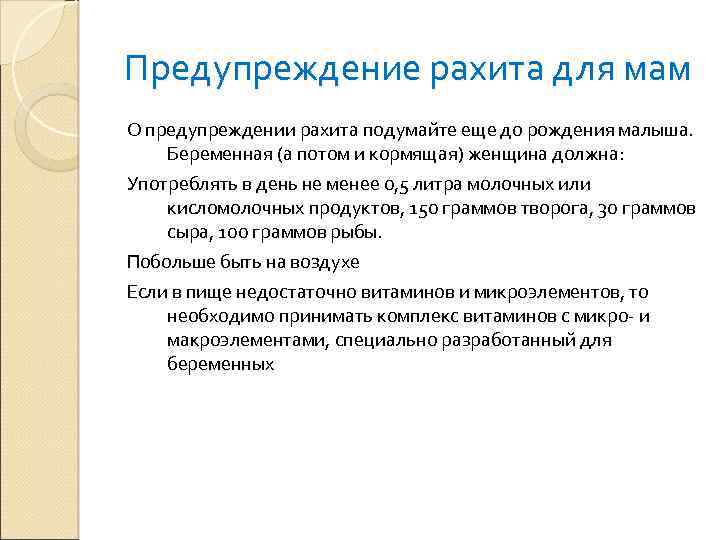 Предупреждение рахита для мам

О предупреждении рахита подумайте еще до рождения малыша. Беременная (а потом и кормящая) женщина должна:

Употреблять в день не менее 0,5 литра молочных или кисломолочных продуктов, 150 граммов творога, 30 граммов сыра, 100 граммов рыбы.

Побольше быть на воздухе

Если в пище недостаточно витаминов и микроэлементов, то необходимо принимать комплекс витаминов с микро- и макроэлементами, специально разработанный для беременных